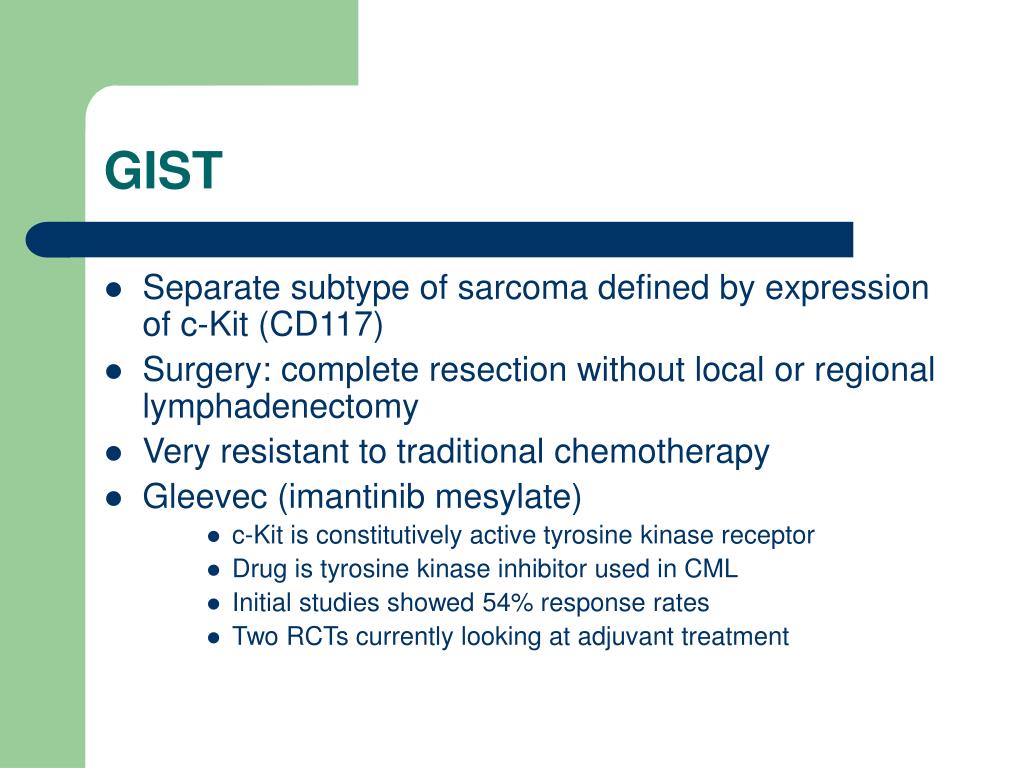 GIST

- Separate subtype of sarcoma defined by expression of c-Kit (CD117)
- Surgery: complete resection without local or regional lymphadenectomy
- Very resistant to traditional chemotherapy
- Gleevec (imantinib mesylate)
  - c-Kit is constitutively active tyrosine kinase receptor
  - Drug is tyrosine kinase inhibitor used in CML
  - Initial studies showed 54% response rates
  - Two RCTs currently looking at adjuvant treatment